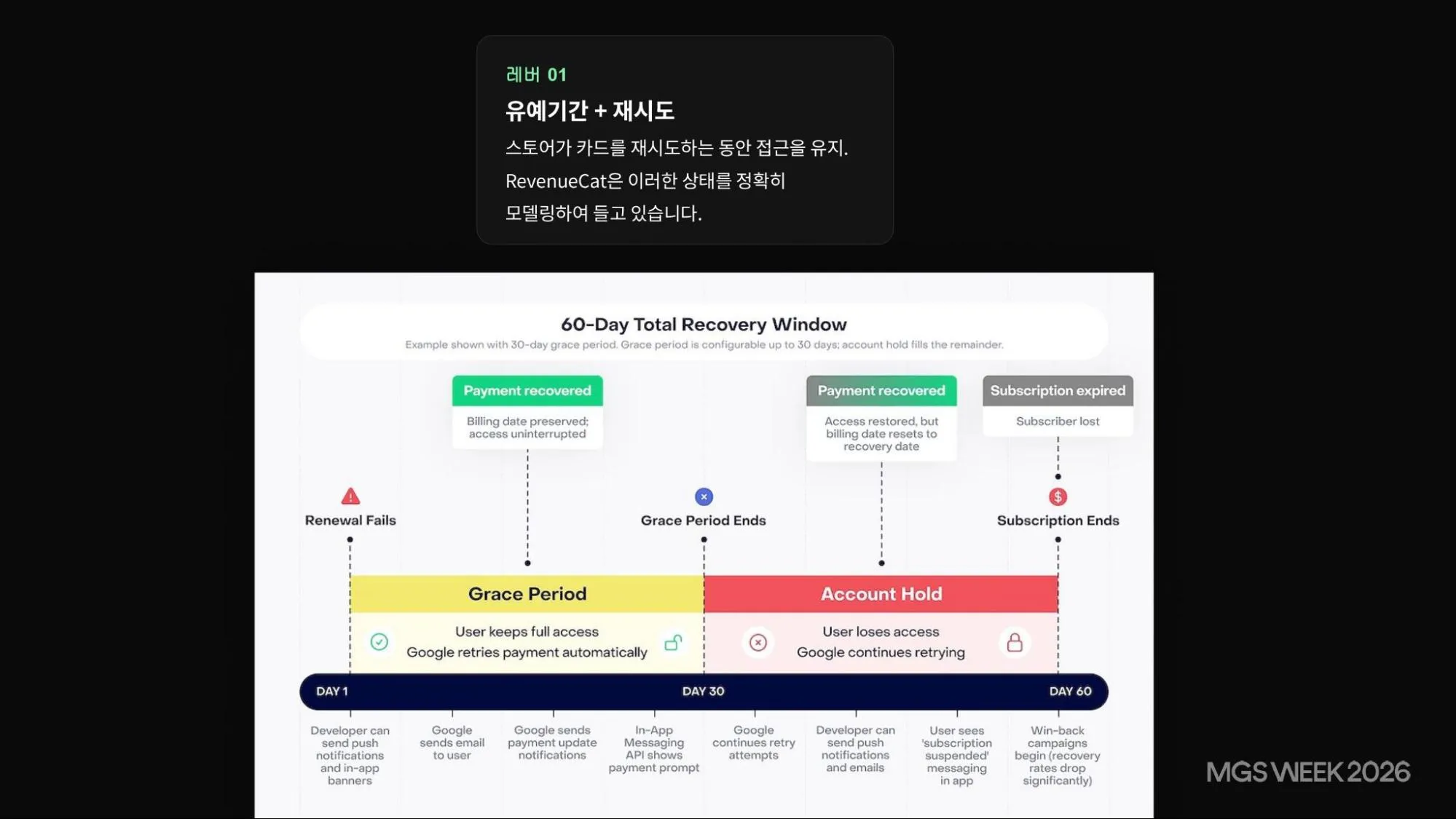 레버 01

유예기간 + 재시도

스토어가 카드를 재시도하는 동안 접근을 유지. RevenueCat은 이러한 상태를 정확히 모델링하여 들고 있습니다.

60-Day Total Recovery Window

Example shown with 30-day grace period. Grace period is configurable up to 30 days; account hold fills the remainder.

Payment recovered
Billing date preserved; access uninterrupted

Payment recovered
Access restored, but billing date resets to recovery date

Subscription expired
Subscriber lost

Renewal Fails

Grace Period Ends

Subscription Ends

Grace Period

User keeps full access
Google retries payment automatically

Account Hold

User loses access
Google continues retrying

DAY 1

DAY 30

DAY 60

Developer can send push notifications and in-app banners

Google sends email to user

Google sends payment update notifications

In-App Messaging API shows payment prompt

Google continues retry attempts

Developer can send push notifications and emails

User sees 'subscription suspended' messaging in app

Win-back campaigns begin (recovery rates drop significantly)

MGS WEEK 2026